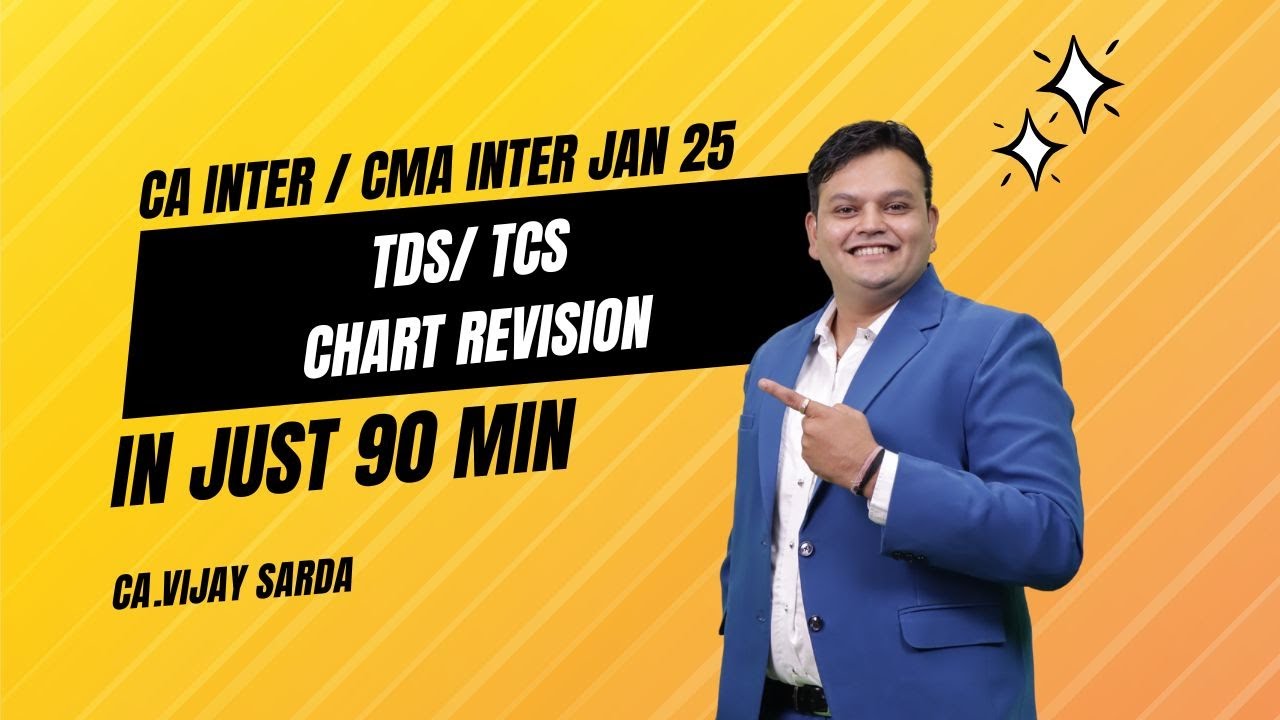 CA INTER / CMA INTER JAN 25

TDS/ TCS
CHART REVISION

IN JUST 90 MIN

CA.VIJAY SARDA